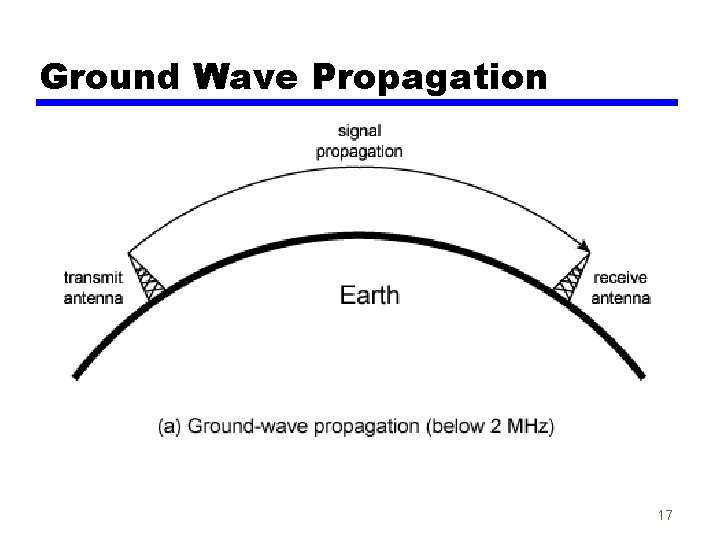 Ground Wave Propagation

signal
propagation

transmit
antenna

Earth

receive
antenna

(a) Ground-wave propagation (below 2 MHz)

17